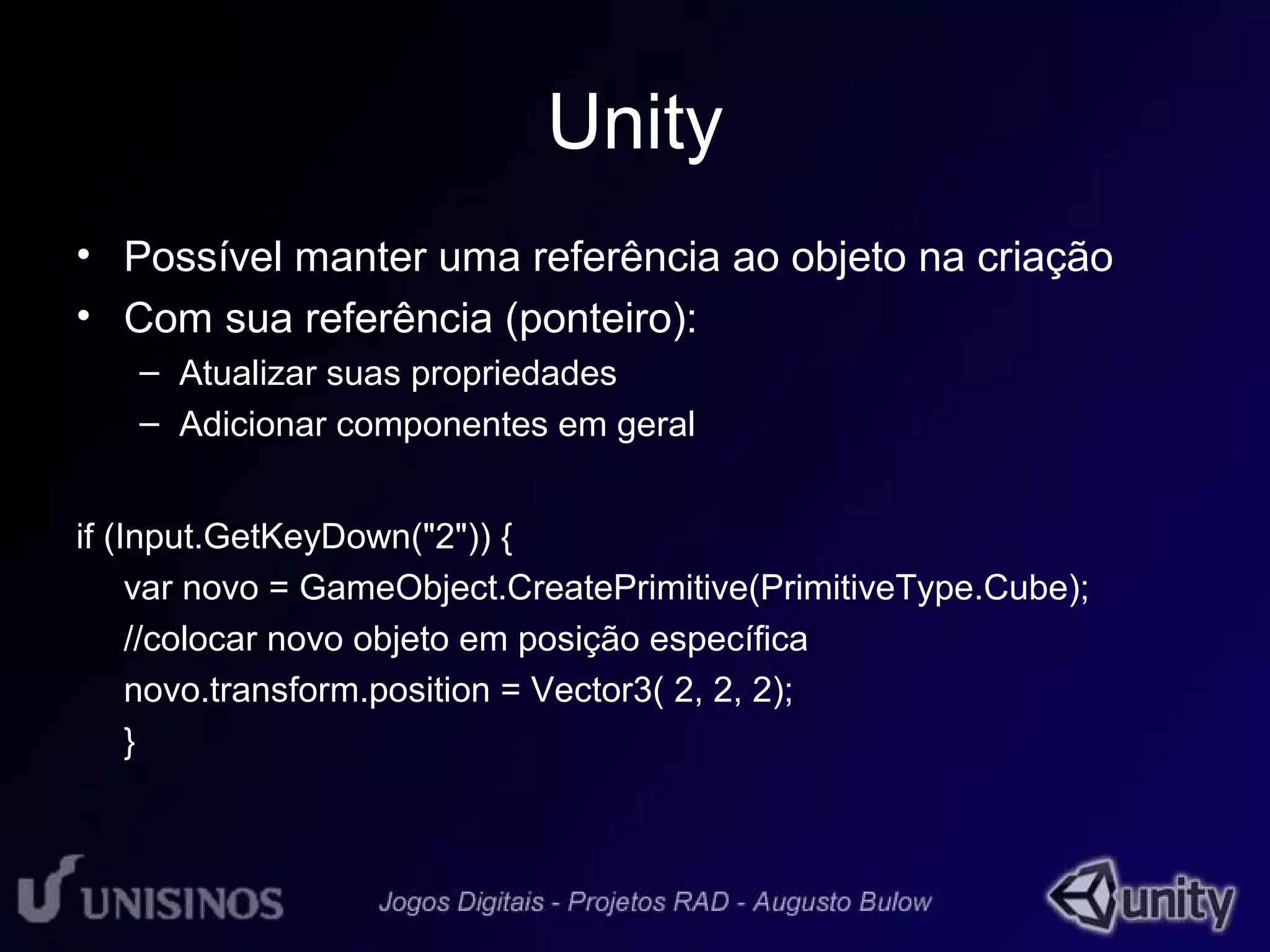 Unity

• Possível manter uma referência ao objeto na criação
• Com sua referência (ponteiro):
  – Atualizar suas propriedades
  – Adicionar componentes em geral

if (Input.GetKeyDown("2")) {
var novo = GameObject.CreatePrimitive(PrimitiveType.Cube);
//colocar novo objeto em posição específica
novo.transform.position = Vector3( 2, 2, 2);
}

UNISINOS

Jogos Digitais - Projetos RAD - Augusto Bulow

unity